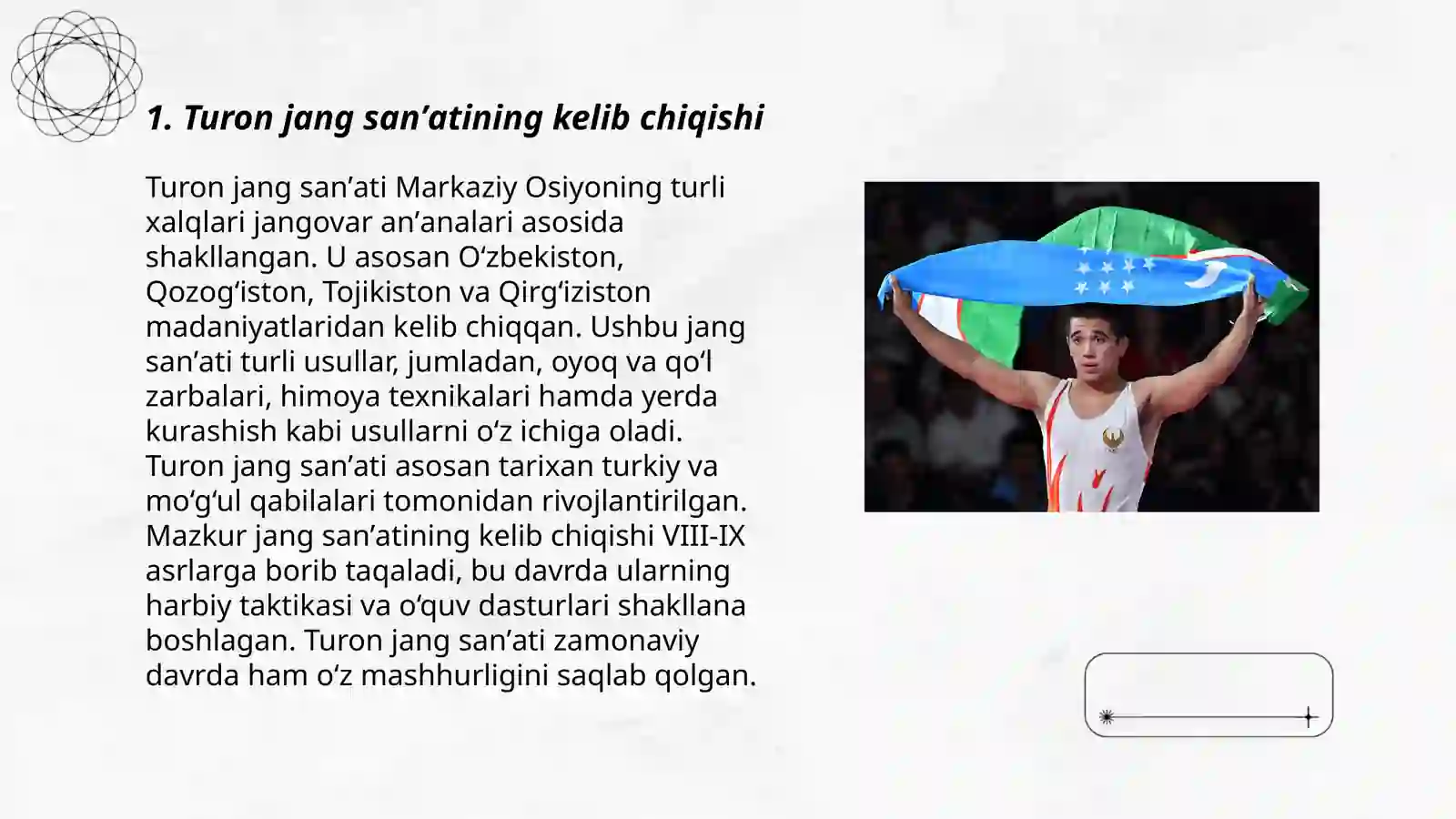 1. Turon jang san’atining kelib chiqishi

Turon jang san’ati Markaziy Osiyoning turli xalqlari jangovar an’analari asosida shakllangan. U asosan O‘zbekiston, Qozog‘iston, Tojikiston va Qirg‘iziston madaniyatlaridan kelib chiqqan. Ushbu jang san’ati turli usullar, jumladan, oyoq va qo‘l zarbalari, himoya texnikalari hamda yerda kurashish kabi usullarni o‘z ichiga oladi. Turon jang san’ati asosan tarixan turkiy va mo‘g‘ul qabilalari tomonidan rivojlantirilgan. Mazkur jang san’atining kelib chiqishi VIII-IX asrlarga borib taqaladi, bu davrda ularning harbiy taktikasi va o‘quv dasturlari shakllana boshlagan. Turon jang san’ati zamonaviy davrda ham o‘z mashhurligini saqlab qolgan.